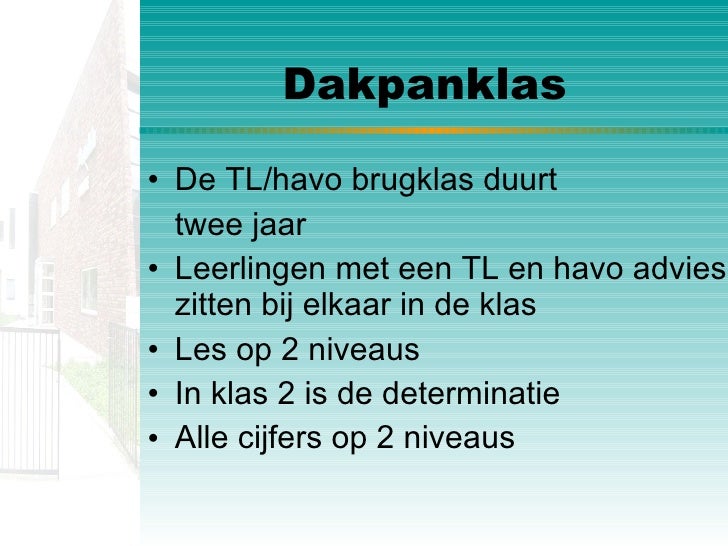 Dakpanklas

• De TL/havo brugklas duurt twee jaar
• Leerlingen met een TL en havo advies zitten bij elkaar in de klas
• Les op 2 niveaus
• In klas 2 is de determinatie
• Alle cijfers op 2 niveaus